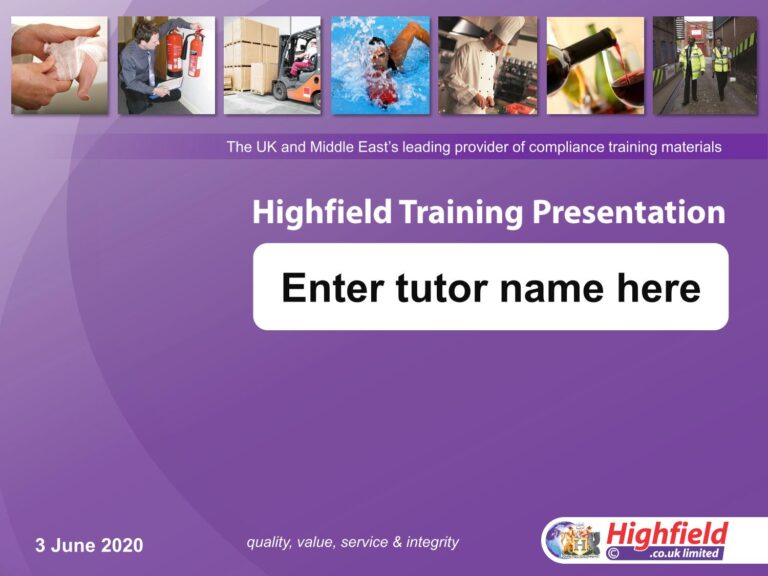 The UK and Middle East's leading provider of compliance training materials

Highfield Training Presentation

Enter tutor name here

3 June 2020

quality, value, service & integrity

Highfield
© .co.uk limited